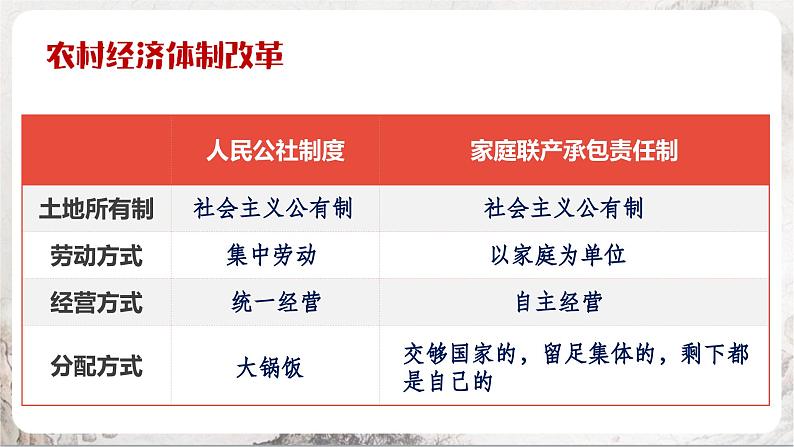 农村经济体制改革

| | 人民公社制度 | 家庭联产承包责任制 |
|---|---|---|
| 土地所有制 | 社会主义公有制 | 社会主义公有制 |
| 劳动方式 | 集中劳动 | 以家庭为单位 |
| 经营方式 | 统一经营 | 自主经营 |
| 分配方式 | 大锅饭 | 交够国家的，留足集体的，剩下都是自己的 |